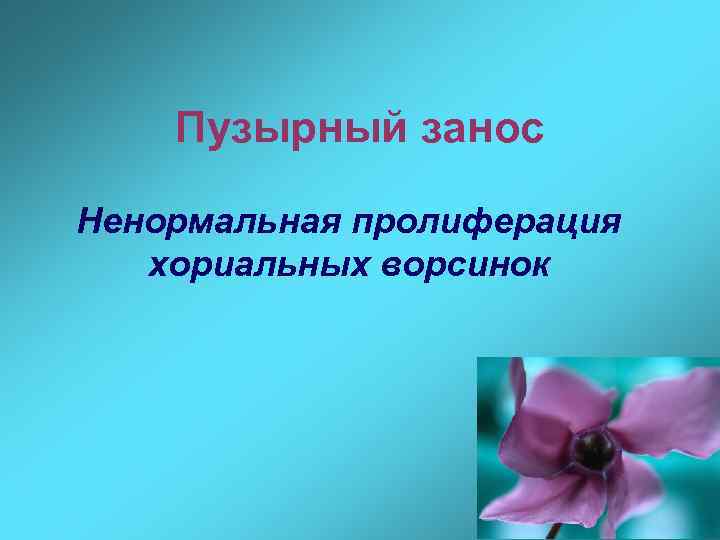 Пузырный занос

Ненормальная пролиферация хориальных ворсинок